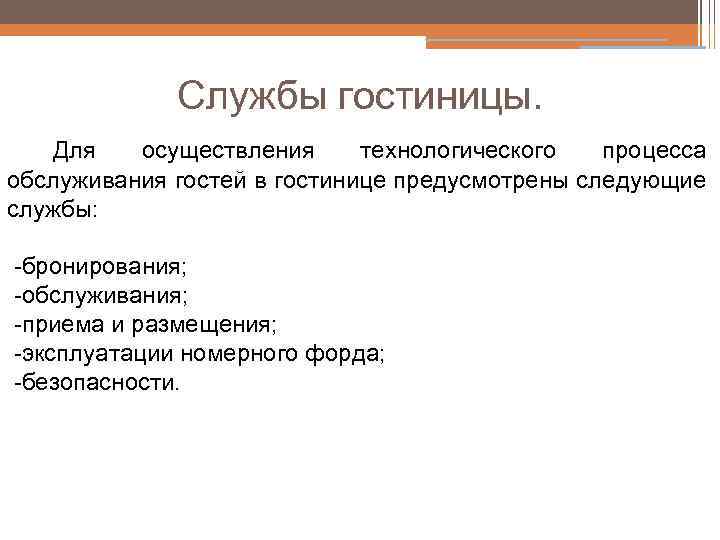 Службы гостиницы.

Для осуществления технологического процесса обслуживания гостей в гостинице предусмотрены следующие службы:

-бронирования;
-обслуживания;
-приема и размещения;
-эксплуатации номерного форда;
-безопасности.